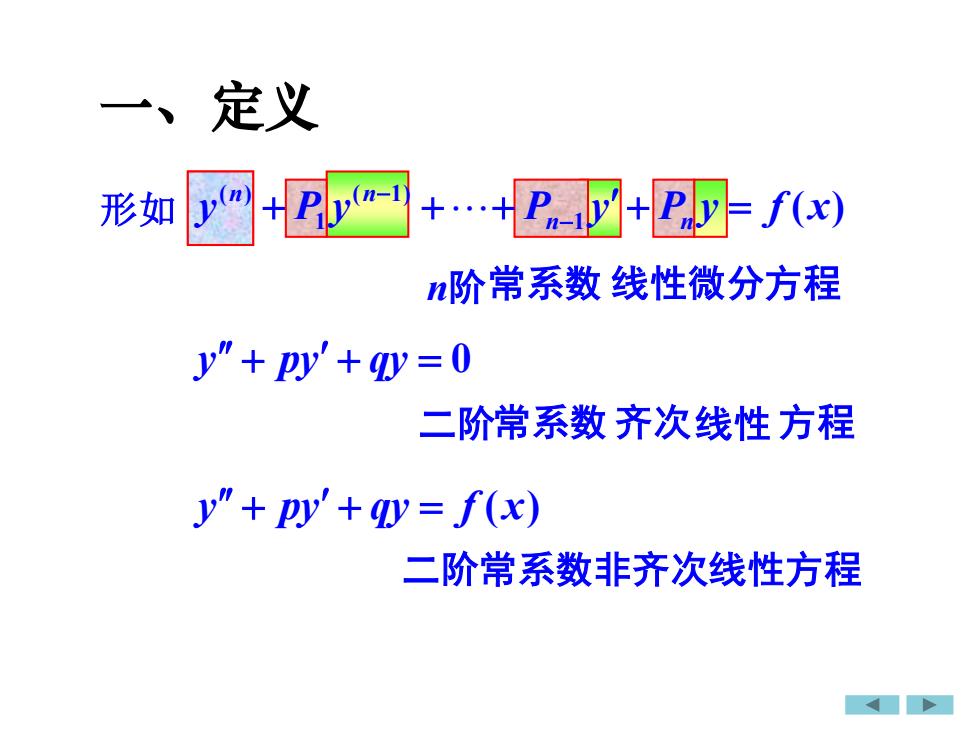 一、定义

形如 $y^{(n)} + P_1 y^{(n-1)} + \cdots + P_{n-1} y' + P_n y = f(x)$

$n$阶常系数 线性微分方程

$y'' + py' + qy = 0$

二阶常系数 齐次线性 方程

$y'' + py' + qy = f(x)$

二阶常系数非齐次线性方程